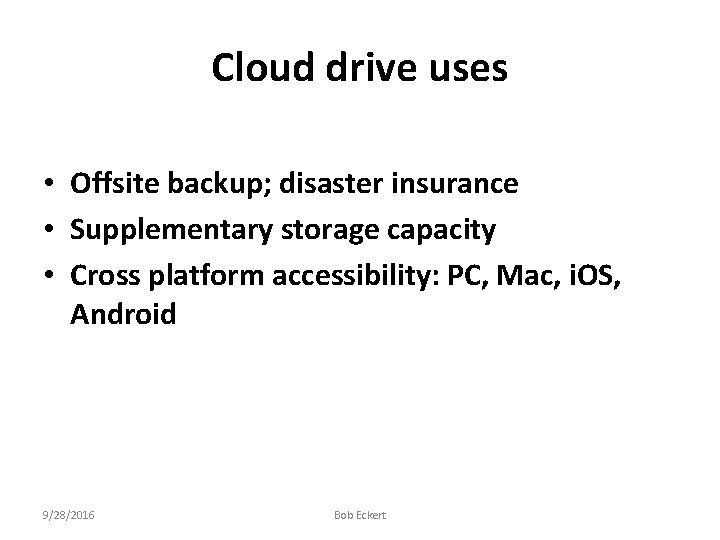 Cloud drive uses

• Offsite backup; disaster insurance
• Supplementary storage capacity
• Cross platform accessibility: PC, Mac, iOS, Android

9/28/2016

Bob Eckert